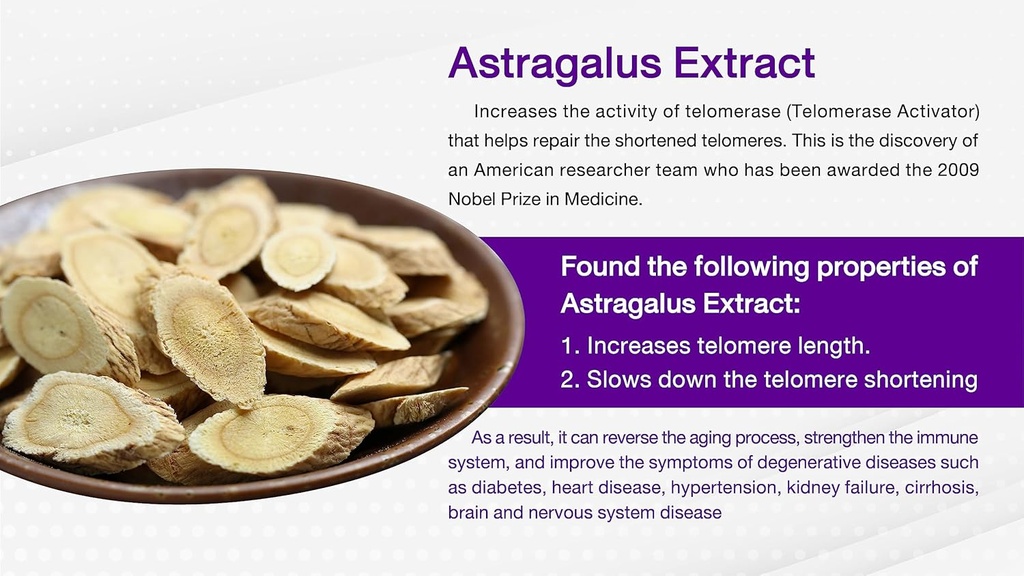 Astragalus Extract

Increases the activity of telomerase (Telomerase Activator) that helps repair the shortened telomeres. This is the discovery of an American researcher team who has been awarded the 2009 Nobel Prize in Medicine.

Found the following properties of Astragalus Extract:

1. Increases telomere length.
2. Slows down the telomere shortening

As a result, it can reverse the aging process, strengthen the immune system, and improve the symptoms of degenerative diseases such as diabetes, heart disease, hypertension, kidney failure, cirrhosis, brain and nervous system disease